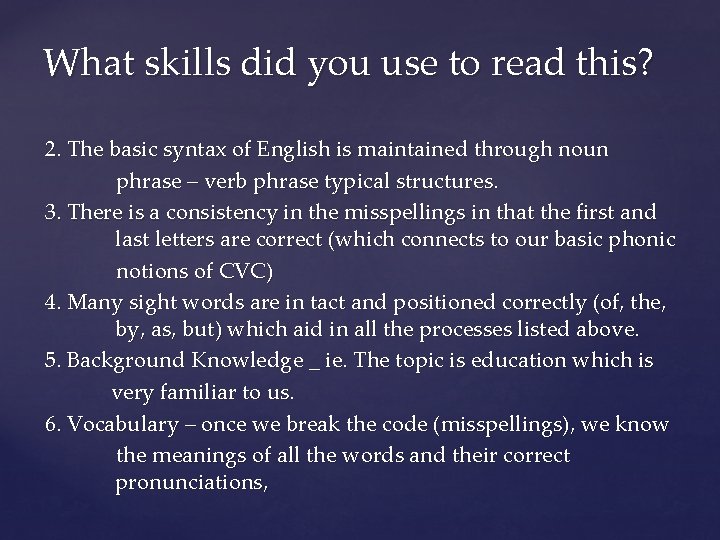 What skills did you use to read this?

2. The basic syntax of English is maintained through noun phrase – verb phrase typical structures.
3. There is a consistency in the misspellings in that the first and last letters are correct (which connects to our basic phonic notions of CVC)
4. Many sight words are in tact and positioned correctly (of, the, by, as, but) which aid in all the processes listed above.
5. Background Knowledge _ ie. The topic is education which is very familiar to us.
6. Vocabulary – once we break the code (misspellings), we know the meanings of all the words and their correct pronunciations,